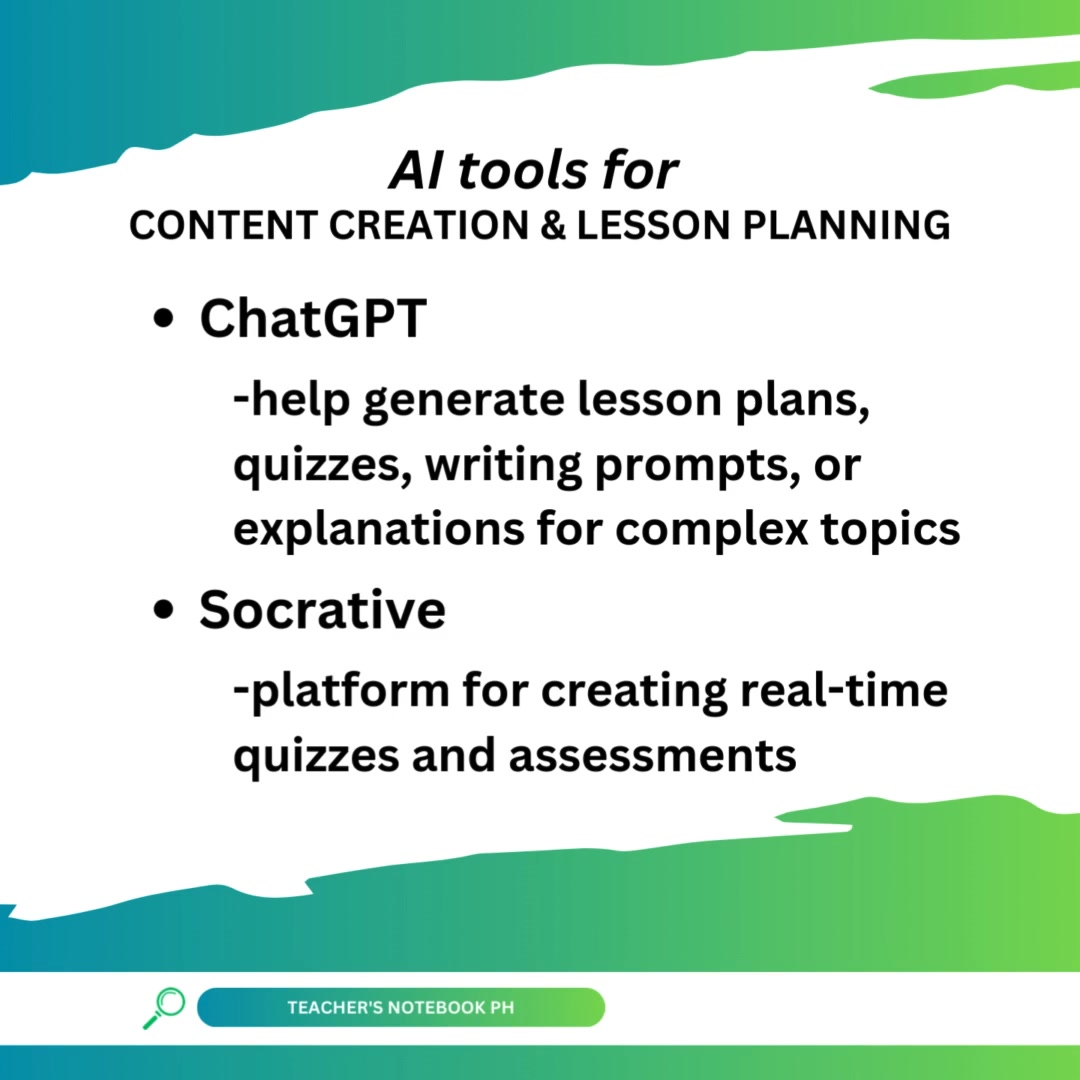 AI tools for
CONTENT CREATION & LESSON PLANNING

• ChatGPT

-help generate lesson plans, quizzes, writing prompts, or explanations for complex topics

• Socrative

-platform for creating real-time quizzes and assessments

TEACHER'S NOTEBOOK PH